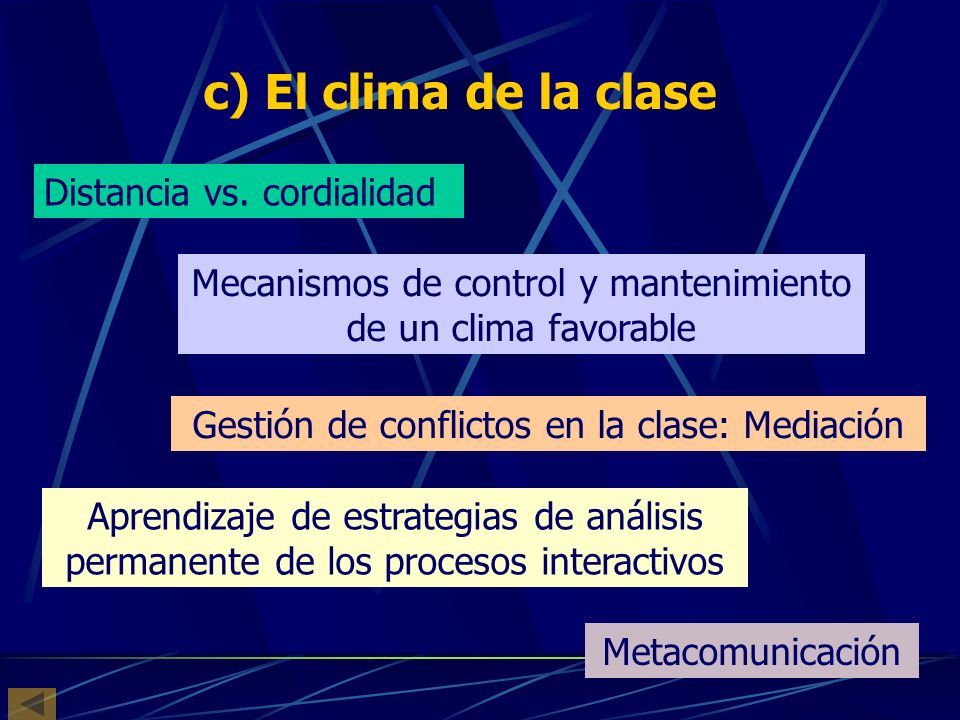 c) El clima de la clase

Distancia vs. cordialidad

Mecanismos de control y mantenimiento de un clima favorable

Gestión de conflictos en la clase: Mediación

Aprendizaje de estrategias de análisis permanente de los procesos interactivos

Metacomunicación